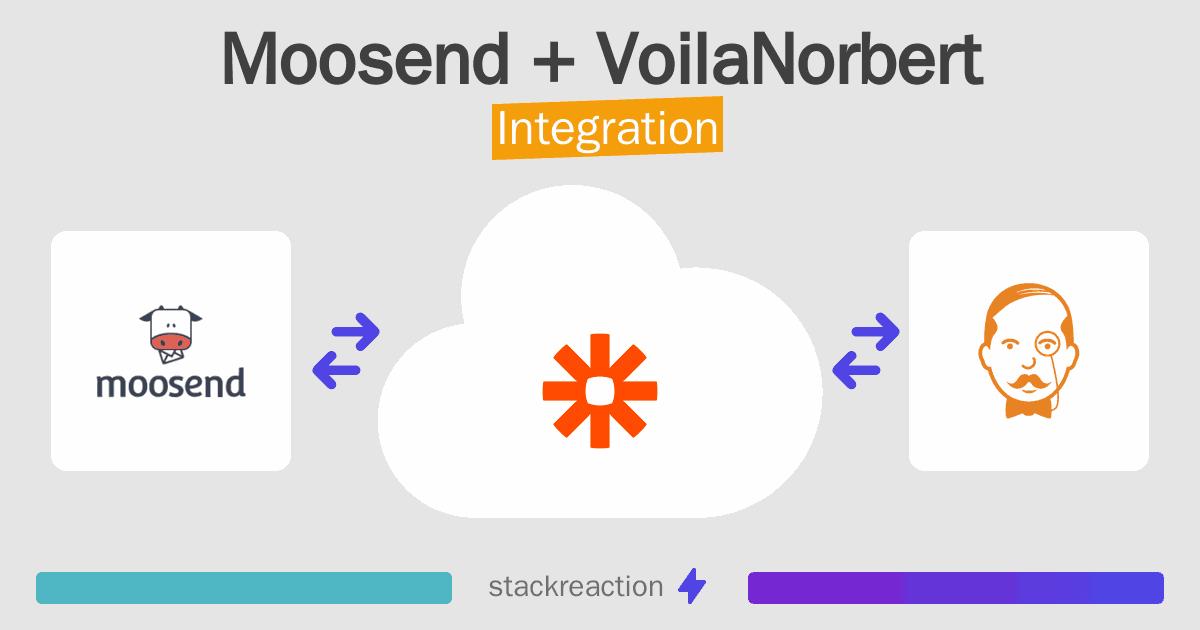 Moosend + VoilaNorbert
Integration

moosend

stackreaction